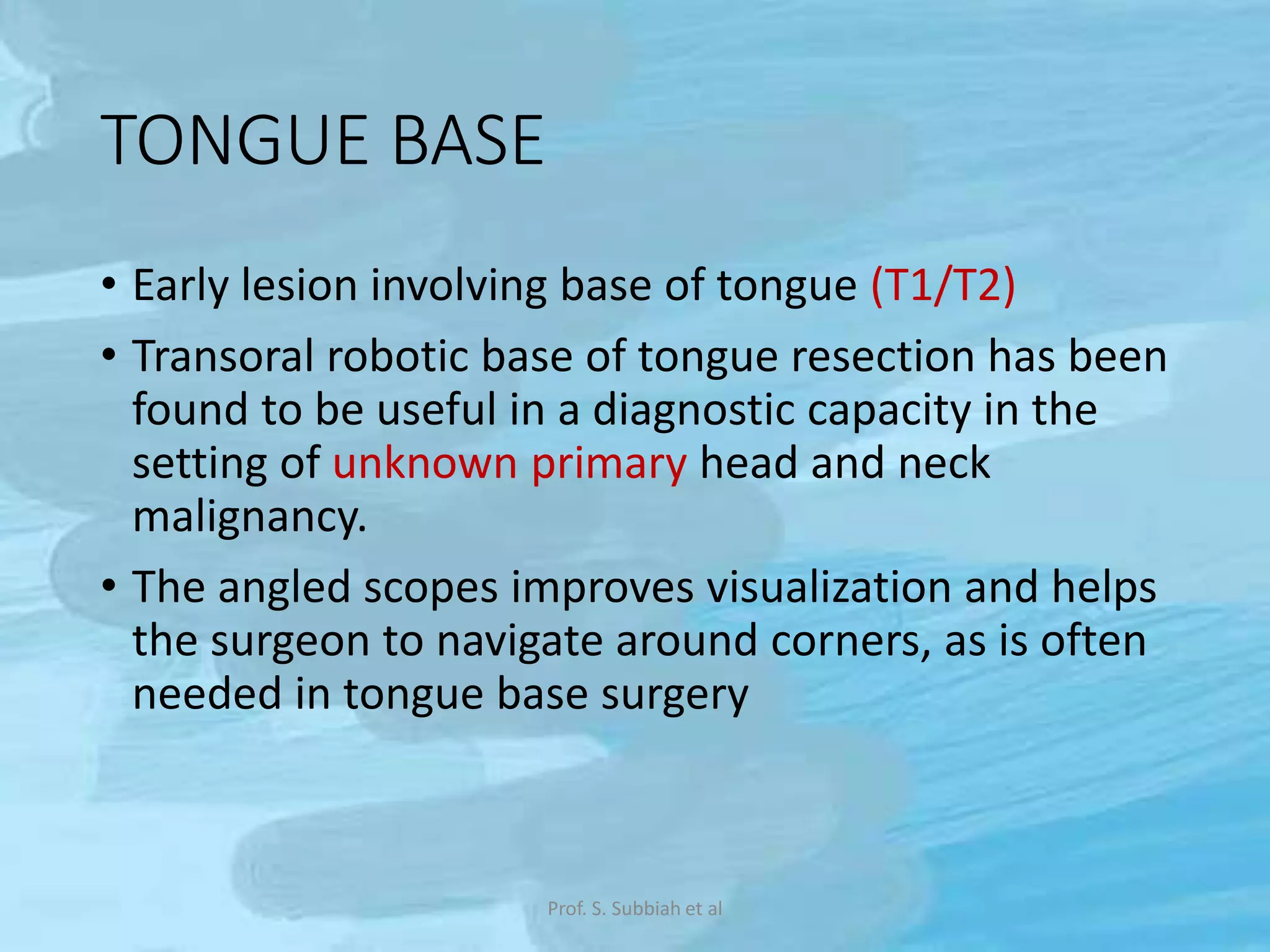 TONGUE BASE

• Early lesion involving base of tongue (T1/T2)

• Transoral robotic base of tongue resection has been found to be useful in a diagnostic capacity in the setting of unknown primary head and neck malignancy.

• The angled scopes improves visualization and helps the surgeon to navigate around corners, as is often needed in tongue base surgery

Prof. S. Subbiah et al